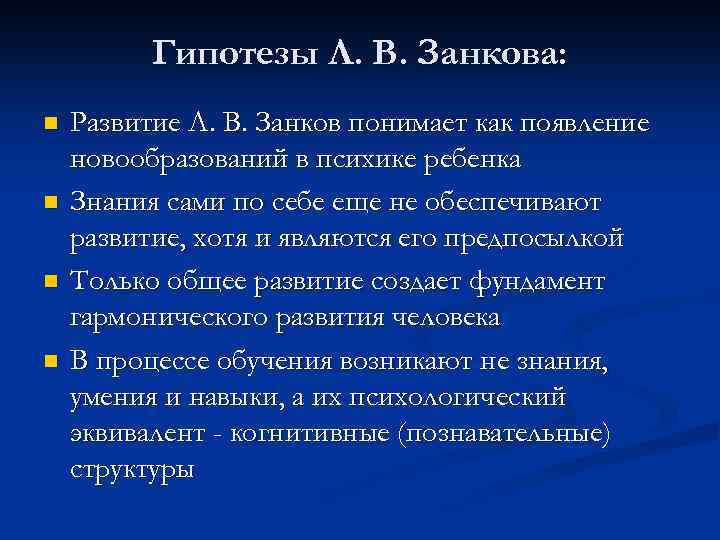 Гипотезы Л. В. Занкова:

Развитие Л. В. Занков понимает как появление новообразований в психике ребенка

Знания сами по себе еще не обеспечивают развитие, хотя и являются его предпосылкой

Только общее развитие создает фундамент гармонического развития человека

В процессе обучения возникают не знания, умения и навыки, а их психологический эквивалент - когнитивные (познавательные) структуры